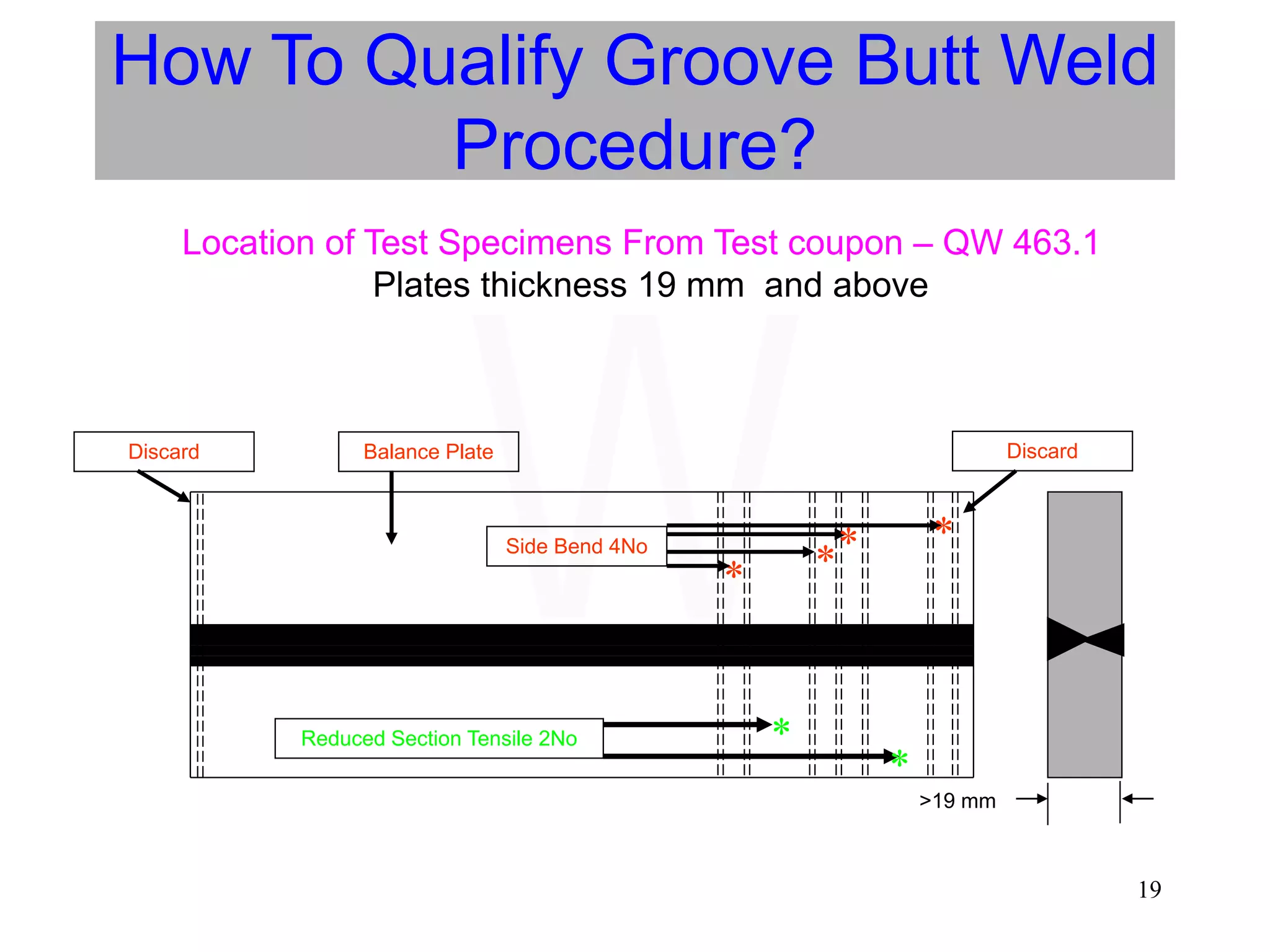 How To Qualify Groove Butt Weld Procedure?

Location of Test Specimens From Test coupon – QW 463.1

Plates thickness 19 mm and above

Discard

Balance Plate

Discard

Side Bend 4No

Reduced Section Tensile 2No

>19 mm

19